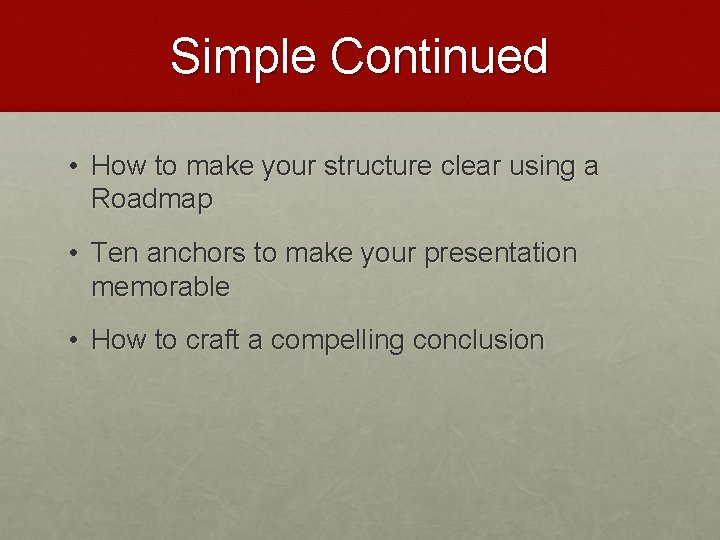 Simple Continued

• How to make your structure clear using a Roadmap

• Ten anchors to make your presentation memorable

• How to craft a compelling conclusion